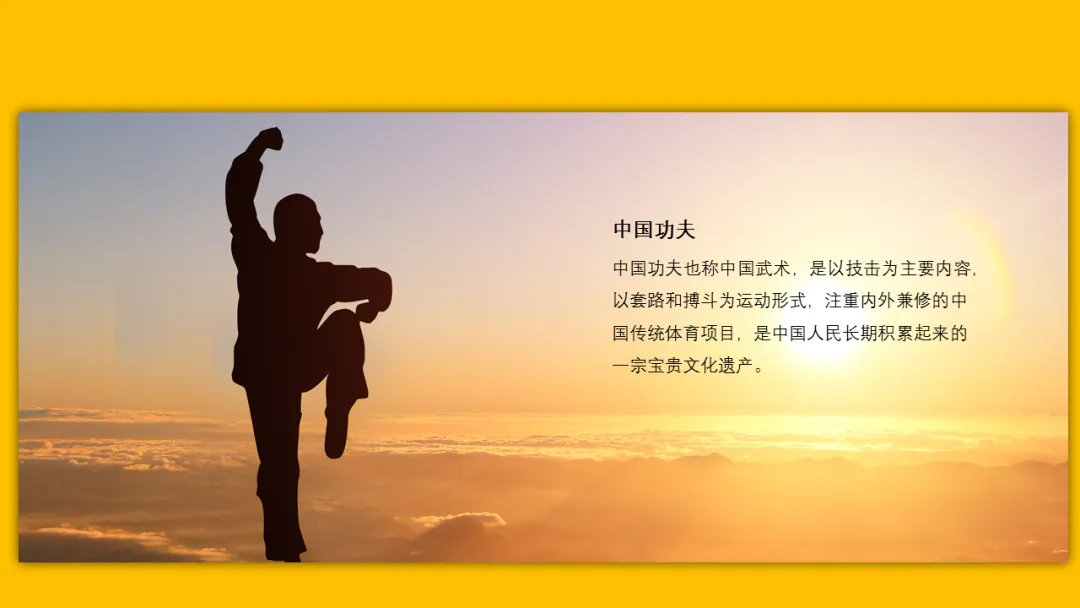 中国功夫

中国功夫也称中国武术，是以技击为主要内容，以套路和搏斗为运动形式，注重内外兼修的中国传统体育项目，是中国人民长期积累起来的一宗宝贵文化遗产。